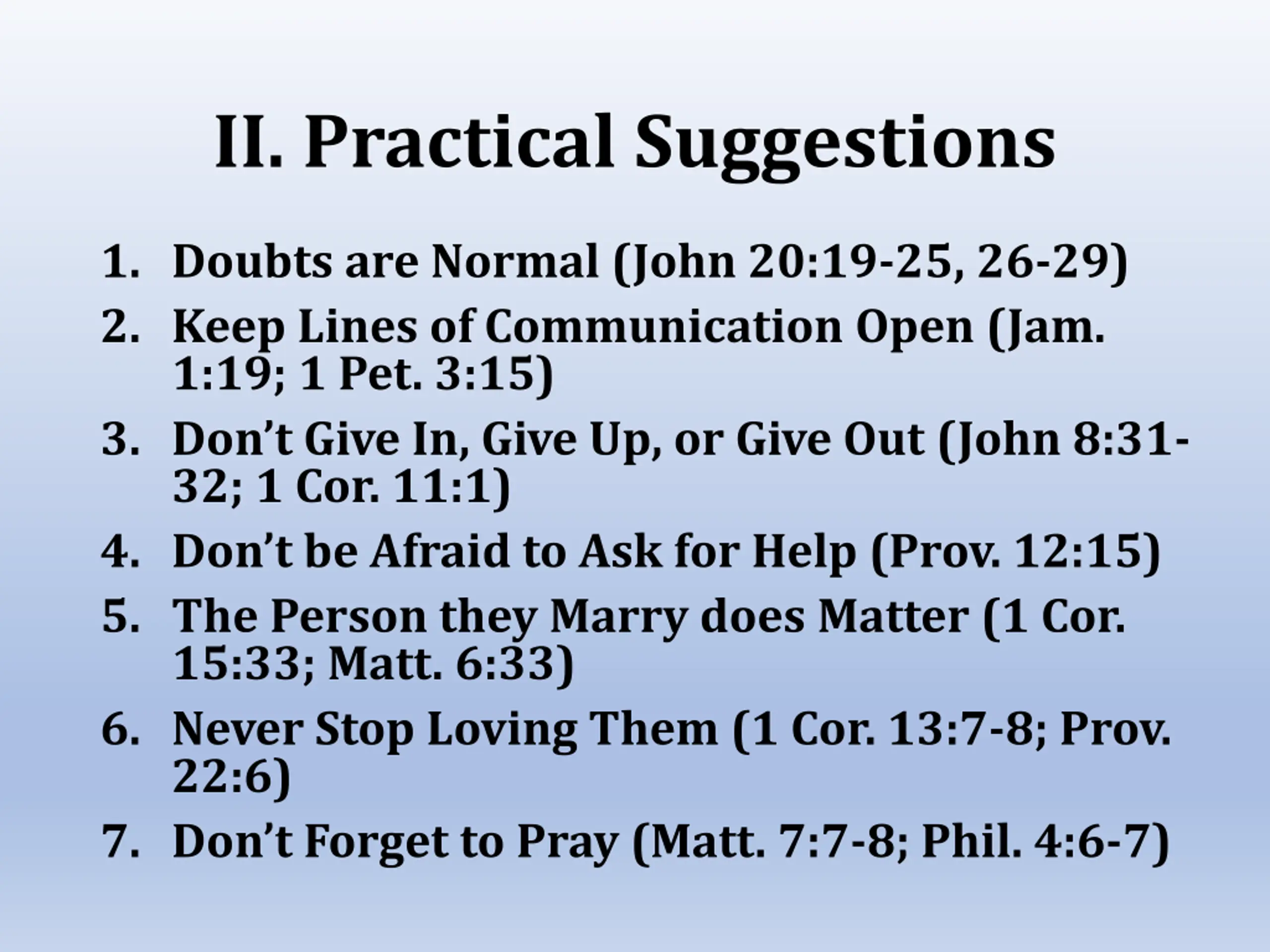 II. Practical Suggestions

1. Doubts are Normal (John 20:19-25, 26-29)
2. Keep Lines of Communication Open (Jam. 1:19; 1 Pet. 3:15)
3. Don’t Give In, Give Up, or Give Out (John 8:31-32; 1 Cor. 11:1)
4. Don’t be Afraid to Ask for Help (Prov. 12:15)
5. The Person they Marry does Matter (1 Cor. 15:33; Matt. 6:33)
6. Never Stop Loving Them (1 Cor. 13:7-8; Prov. 22:6)
7. Don’t Forget to Pray (Matt. 7:7-8; Phil. 4:6-7)